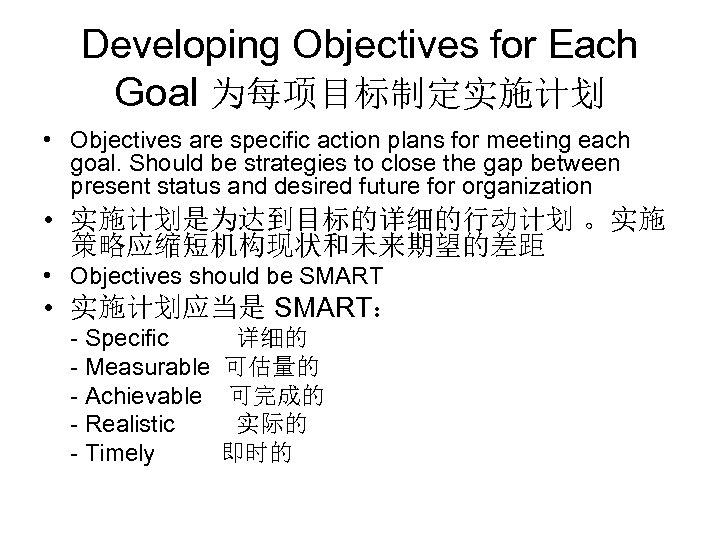 Developing Objectives for Each Goal 为每项目标制定实施计划

• Objectives are specific action plans for meeting each goal. Should be strategies to close the gap between present status and desired future for organization

• 实施计划是为达到目标的详细的行动计划 。实施策略应缩短机构现状和未来期望的差距

• Objectives should be SMART

• 实施计划应当是 SMART：
- Specific 详细的
- Measurable 可估量的
- Achievable 可完成的
- Realistic 实际的
- Timely 即时的